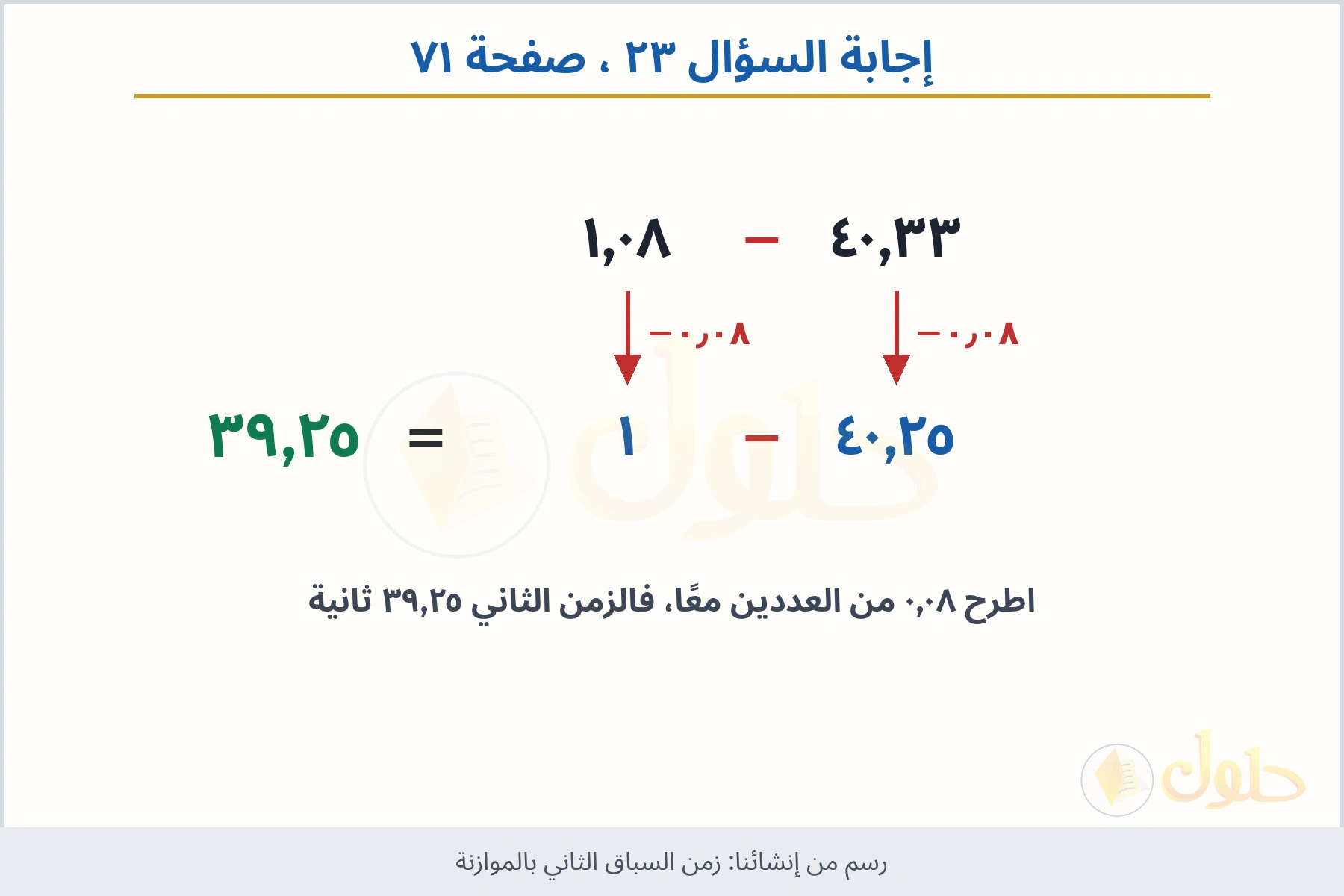 إجابة السؤال ٢٣ ، صفحة ٧١

٤٠,٣٣ − ١,٠٨

−٠,٠٨ −٠,٠٨

٤٠,٢٥ − ١ = ٣٩,٢٥

حلول

اطرح ٠,٠٨ من العددين معًا، فالزمن الثاني ٣٩,٢٥ ثانية

حلول

رسم من إنشائنا: زمن السباق الثاني بالموازنة